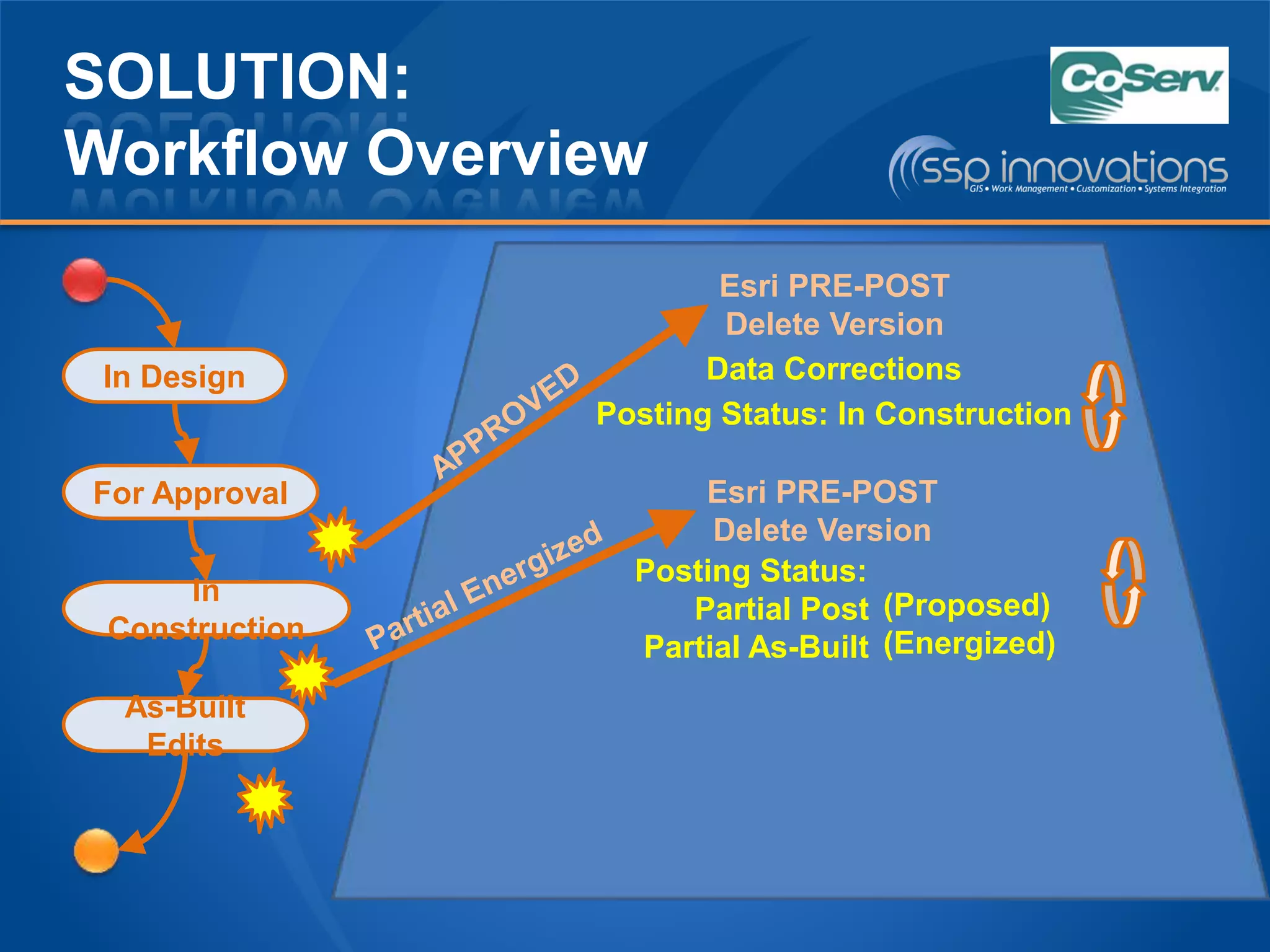 SOLUTION:
Workflow Overview

CoServ

ssp innovations
GIS • Work Management • Customization • Systems Integration

In Design

For Approval

In Construction

As-Built Edits

APPROVED

Partial Energized

Esri PRE-POST
Delete Version

Data Corrections

Posting Status: In Construction

Esri PRE-POST
Delete Version

Posting Status:
Partial Post (Proposed)
Partial As-Built (Energized)